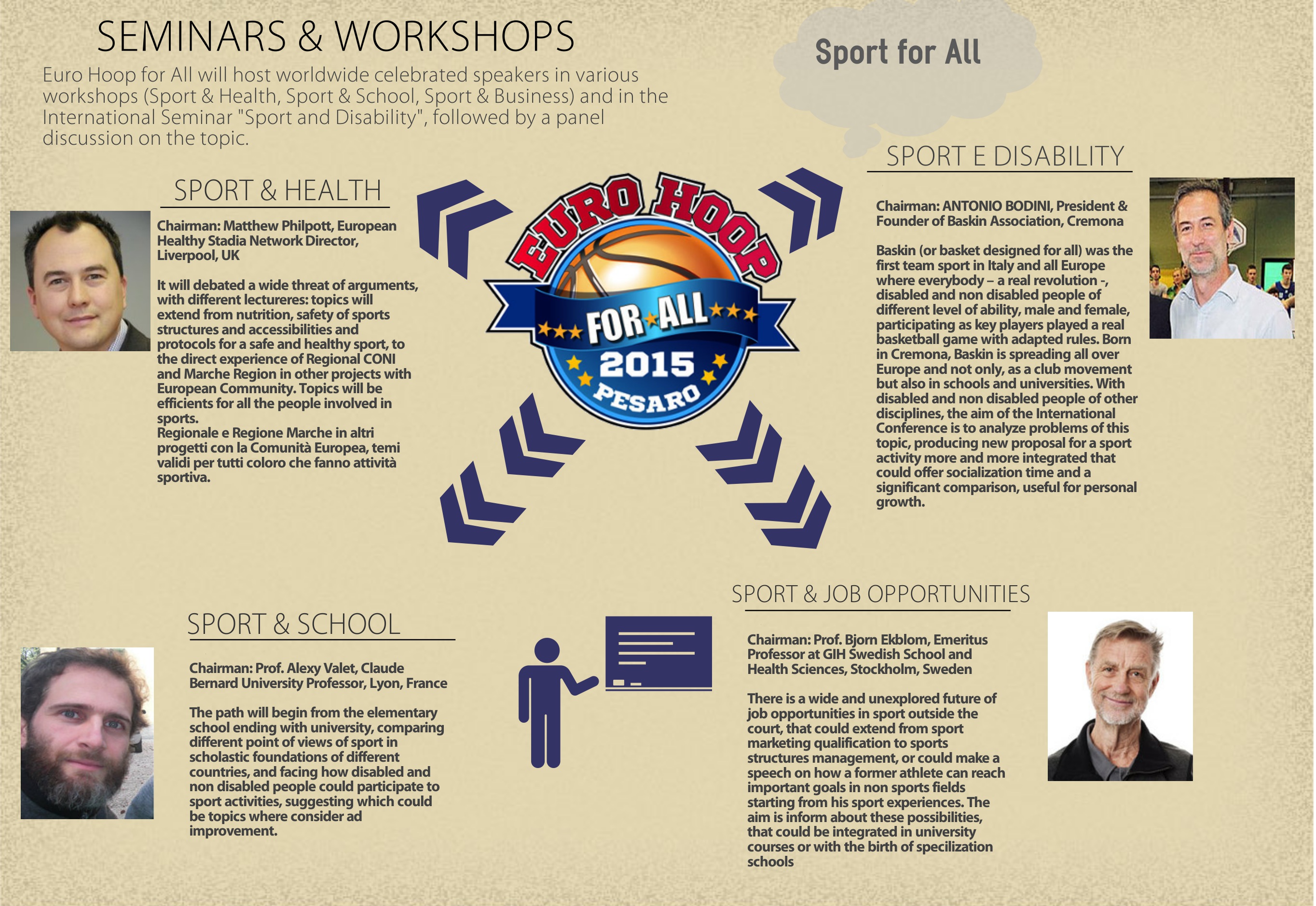 SEMINARS & WORKSHOPS

Euro Hoop for All will host worldwide celebrated speakers in various workshops (Sport & Health, Sport & School, Sport & Business) and in the International Seminar "Sport and Disability", followed by a panel discussion on the topic.

Sport for All

SPORT & HEALTH

Chairman: Matthew Philpott, European Healthy Stadia Network Director, Liverpool, UK

It will debated a wide threat of arguments, with different lectureres: topics will extend from nutrition, safety of sports structures and accessibilities and protocols for a safe and healthy sport, to the direct experience of Regional CONI and Marche Region in other projects with European Community. Topics will be efficients for all the people involved in sports.
Regionale e Regione Marche in altri progetti con la Comunità Europea, temi validi per tutti coloro che fanno attività sportiva.

EURO HOOP FOR ALL 2015 PESARO

SPORT E DISABILITY

Chairman: ANTONIO BODINI, President & Founder of Baskin Association, Cremona

Baskin (or basket designed for all) was the first team sport in Italy and all Europe where everybody – a real revolution -, disabled and non disabled people of different level of ability, male and female, participating as key players played a real basketball game with adapted rules. Born in Cremona, Baskin is spreading all over Europe and not only, as a club movement but also in schools and universities. With disabled and non disabled people of other disciplines, the aim of the International Conference is to analyze problems of this topic, producing new proposal for a sport activity more and more integrated that could offer socialization time and a significant comparison, useful for personal growth.

SPORT & SCHOOL

Chairman: Prof. Alexy Valet, Claude Bernard University Professor, Lyon, France

The path will begin from the elementary school ending with university, comparing different point of views of sport in scholastic foundations of different countries, and facing how disabled and non disabled people could participate to sport activities, suggesting which could be topics where consider ad improvement.

SPORT & JOB OPPORTUNITIES

Chairman: Prof. Bjorn Ekblom, Emeritus Professor at GIH Swedish School and Health Sciences, Stockholm, Sweden

There is a wide and unexplored future of job opportunities in sport outside the court, that could extend from sport marketing qualification to sports structures management, or could make a speech on how a former athlete can reach important goals in non sports fields starting from his sport experiences. The aim is inform about these possibilities, that could be integrated in university courses or with the birth of specilization schools